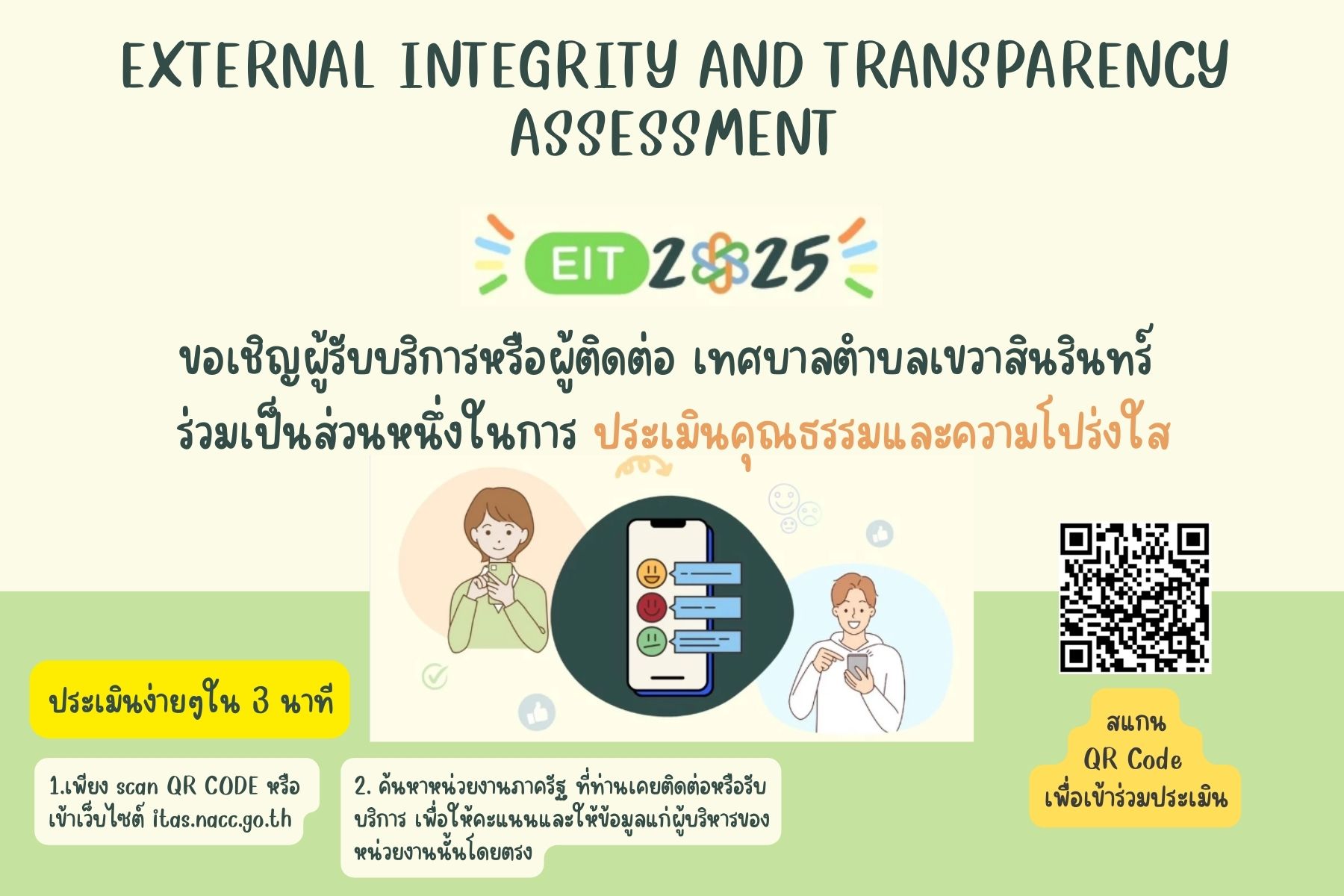 EXTERNAL INTEGRITY AND TRANSPARENCY ASSESSMENT

EIT 2025

ขอเชิญผู้รับบริการหรือผู้ติดต่อ เทศบาลตำบลเขวาสินรินทร์ ร่วมเป็นส่วนหนึ่งในการ ประเมินคุณธรรมและความโปร่งใส

ประเมินง่ายๆใน 3 นาที

1.เพียง scan QR CODE หรือ เข้าเว็บไซต์ itas.nacc.go.th

2. ค้นหาหน่วยงานภาครัฐ ที่ท่านเคยติดต่อหรือรับบริการ เพื่อให้คะแนนและให้ข้อมูลแก่ผู้บริหารของหน่วยงานนั้นโดยตรง

สแกน QR Code เพื่อเข้าร่วมประเมิน